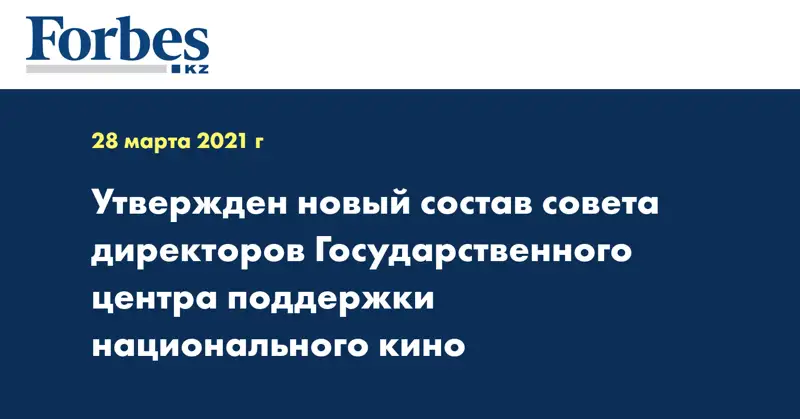 Forbes
KZ

28 марта 2021 г

Утвержден новый состав совета директоров Государственного центра поддержки национального кино